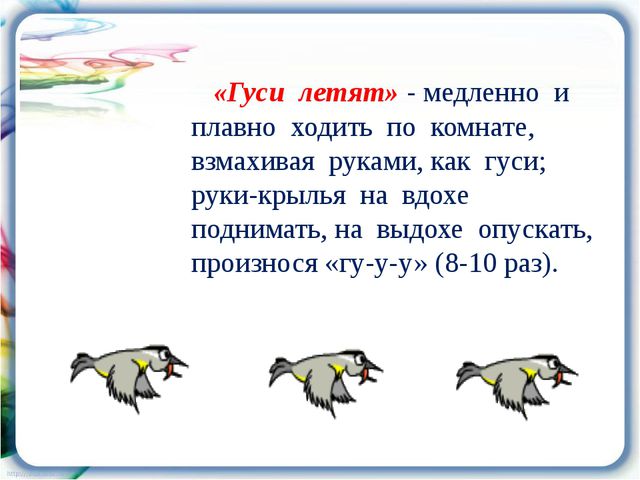 «Гуси летят» - медленно и плавно ходить по комнате, взмахивая руками, как гуси; руки-крылья на вдохе поднимать, на выдохе опускать, произнося «гу-у-у» (8-10 раз).